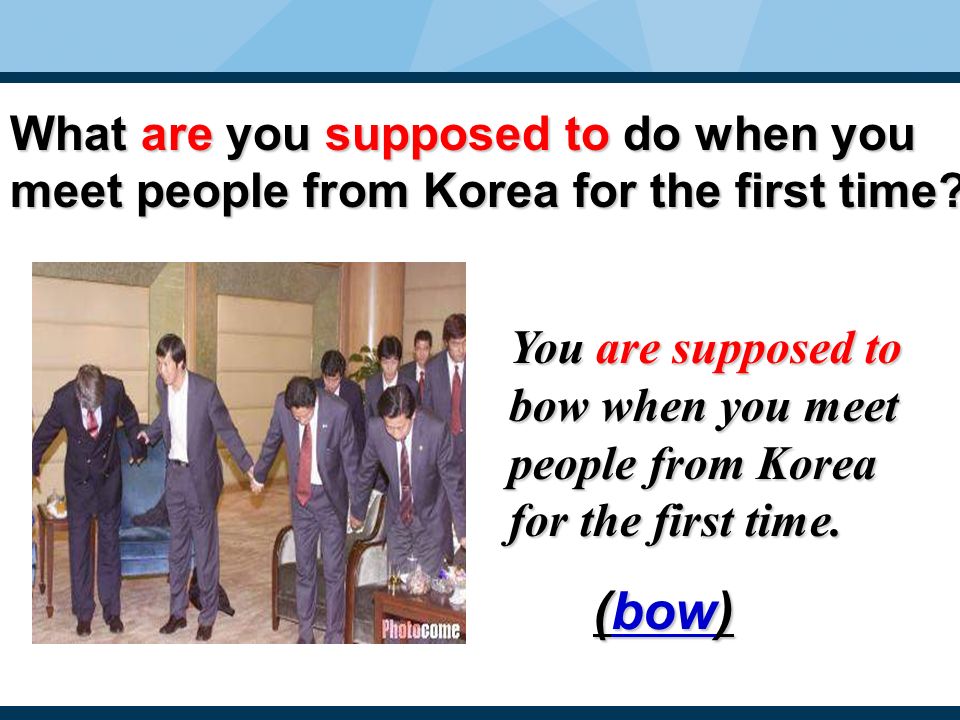 What are you supposed to do when you meet people from Korea for the first time?

Photocome

You are supposed to bow when you meet people from Korea for the first time.

(bow)